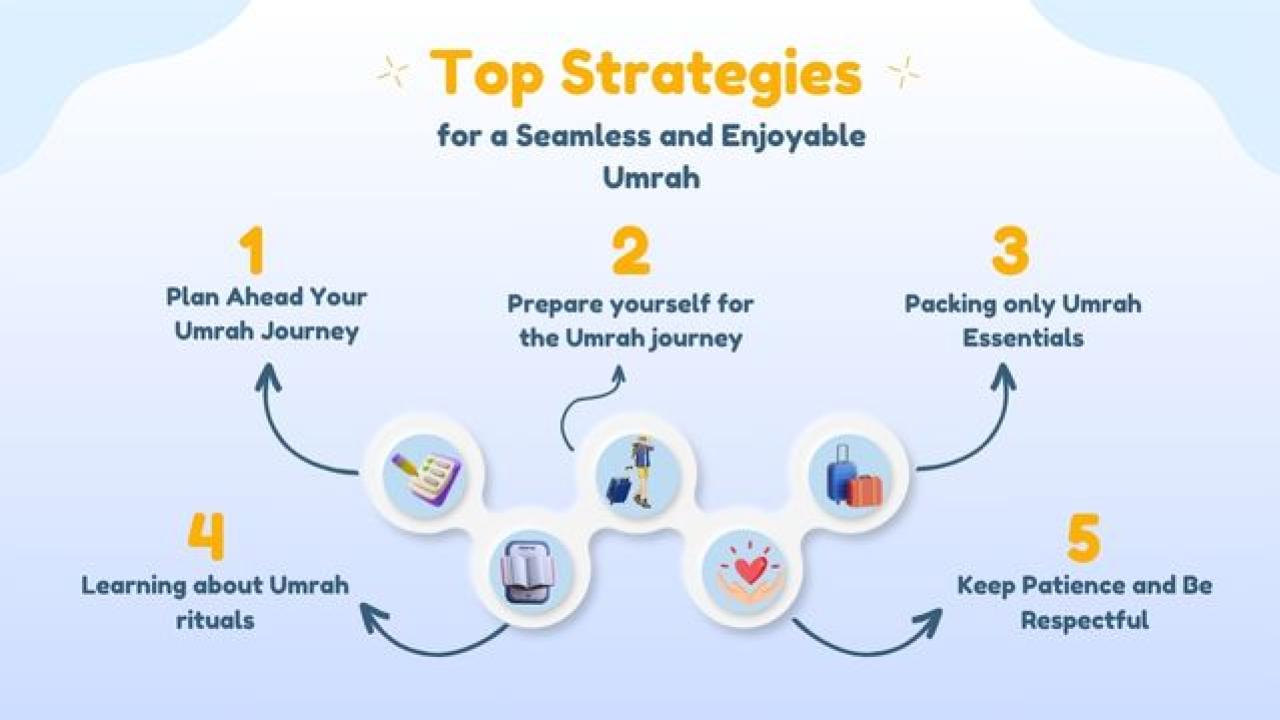 Top Strategies

for a Seamless and Enjoyable Umrah

1
Plan Ahead Your Umrah Journey

2
Prepare yourself for the Umrah journey

3
Packing only Umrah Essentials

4
Learning about Umrah rituals

5
Keep Patience and Be Respectful